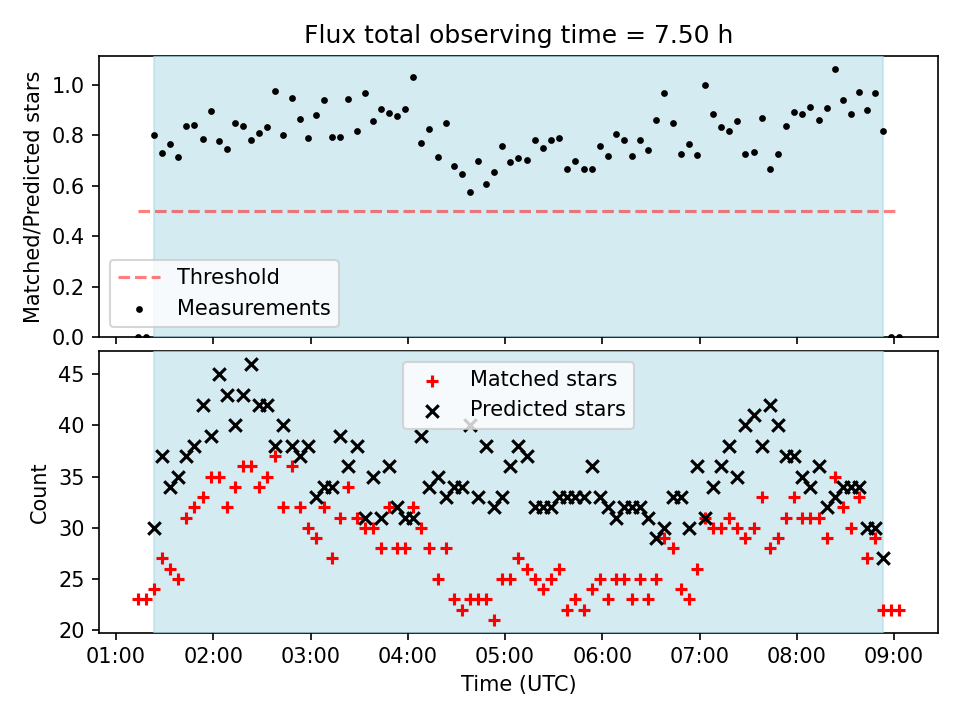 Flux total observing time = 7.50 h

Matched/Predicted stars

1.0
0.8
0.6
0.4
0.2
0.0

Threshold
Measurements

Count

45
40
35
30
25
20

Matched stars
Predicted stars

01:00 02:00 03:00 04:00 05:00 06:00 07:00 08:00 09:00

Time (UTC)